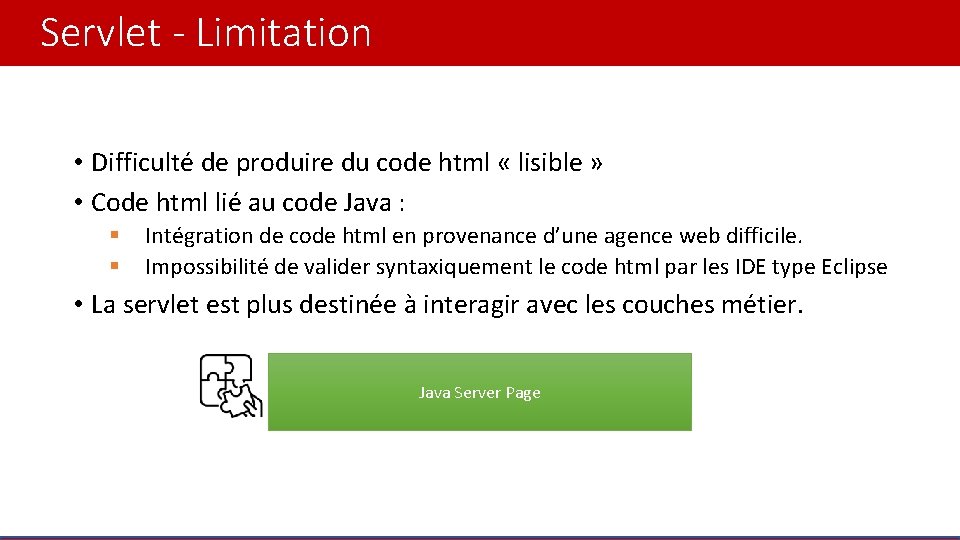 Servlet - Limitation

• Difficulté de produire du code html « lisible »
• Code html lié au code Java :
▪ Intégration de code html en provenance d'une agence web difficile.
▪ Impossibilité de valider syntaxiquement le code html par les IDE type Eclipse
• La servlet est plus destinée à interagir avec les couches métier.

Java Server Page